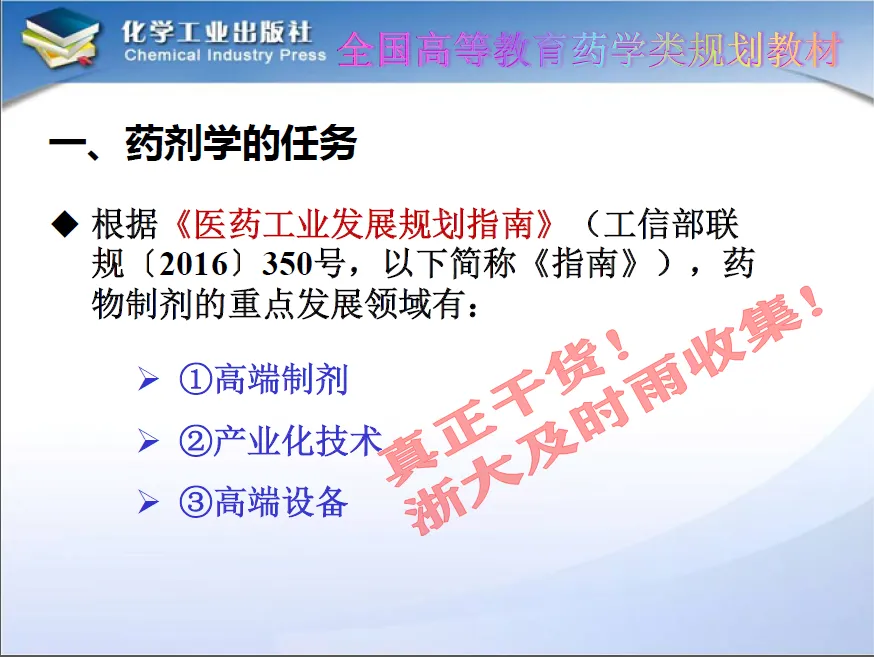 化学工业出版社
Chemical Industry Press
全国高等教育药学类规划教材

一、药剂学的任务

◆ 根据《医药工业发展规划指南》（工信部联规〔2016〕350号，以下简称《指南》），药物制剂的重点发展领域有：

➢ ①高端制剂

➢ ②产业化技术

➢ ③高端设备

真正干货！
浙大及时雨收集！